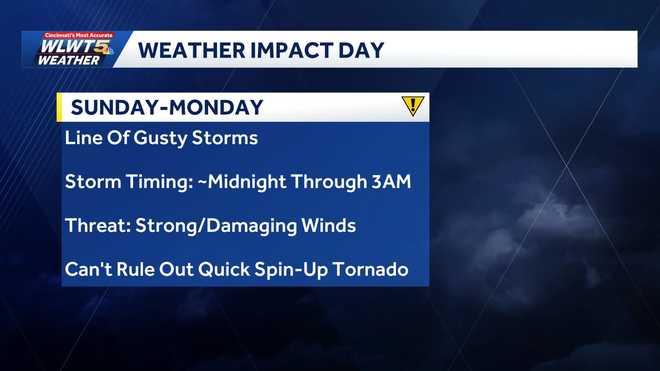 Cincinnati's Most Accurate
WLWT5
WEATHER

WEATHER IMPACT DAY

SUNDAY-MONDAY

!

Line Of Gusty Storms

Storm Timing: ~Midnight Through 3AM

Threat: Strong/Damaging Winds

Can't Rule Out Quick Spin-Up Tornado